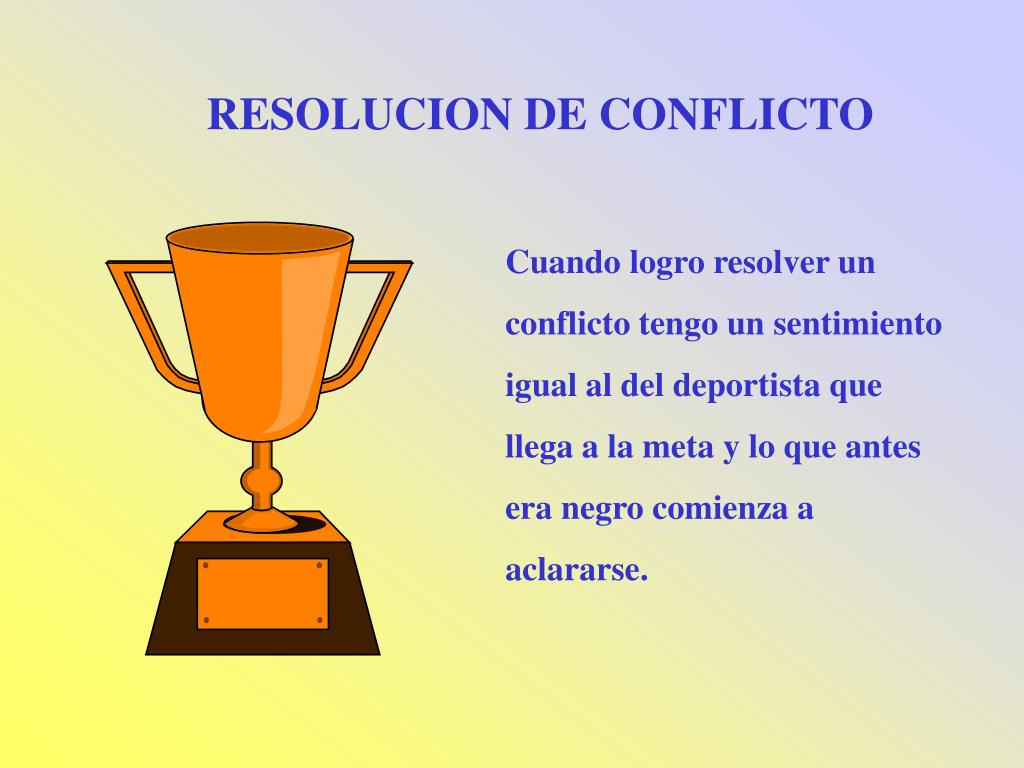 RESOLUCION DE CONFLICTO

Cuando logro resolver un conflicto tengo un sentimiento igual al del deportista que llega a la meta y lo que antes era negro comienza a aclararse.